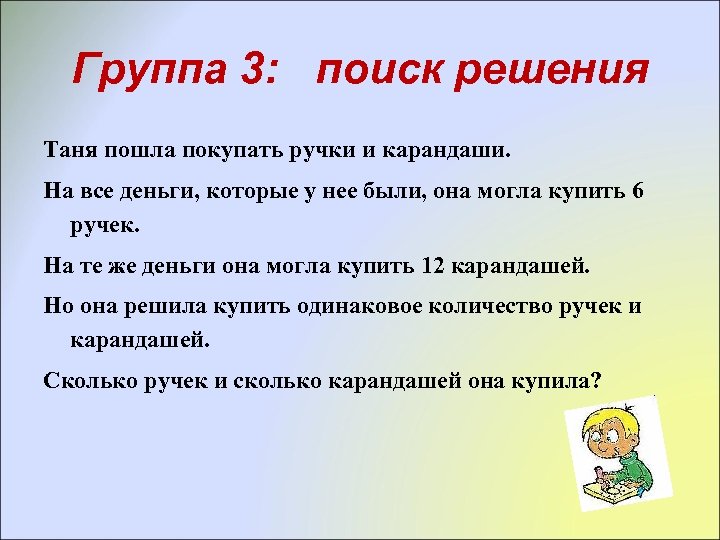 Группа 3: поиск решения

Таня пошла покупать ручки и карандаши.

На все деньги, которые у нее были, она могла купить 6 ручек.

На те же деньги она могла купить 12 карандашей.

Но она решила купить одинаковое количество ручек и карандашей.

Сколько ручек и сколько карандашей она купила?